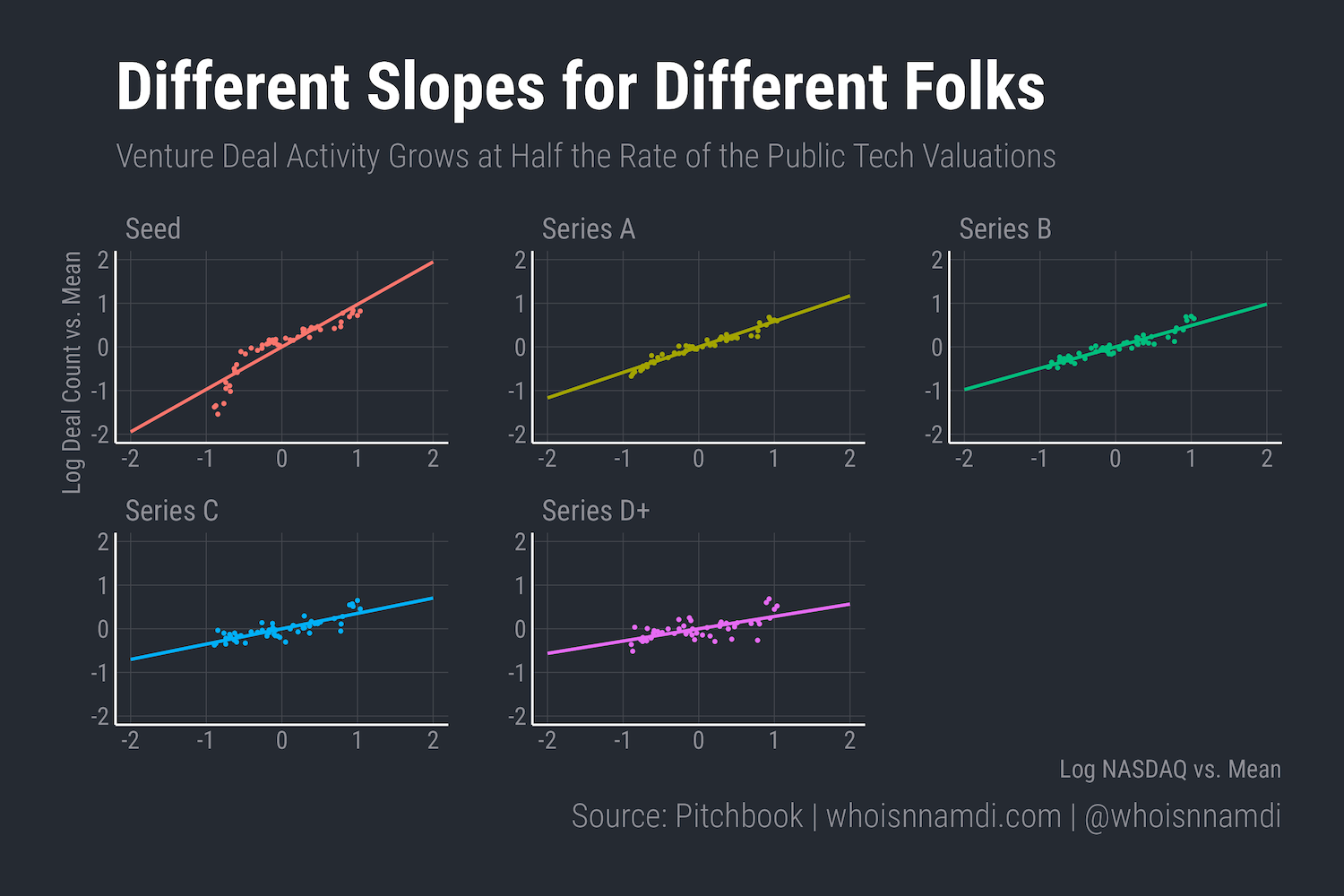 Different Slopes for Different Folks

Venture Deal Activity Grows at Half the Rate of the Public Tech Valuations

Log Deal Count vs. Mean

Seed
2
1
0
-1
-2
-2 -1 0 1 2

Series A
2
1
0
-1
-2
-2 -1 0 1 2

Series B
2
1
0
-1
-2
-2 -1 0 1 2

Series C
2
1
0
-1
-2
-2 -1 0 1 2

Series D+
2
1
0
-1
-2
-2 -1 0 1 2

Log NASDAQ vs. Mean

Source: Pitchbook | whoisnnamdi.com | @whoisnnamdi